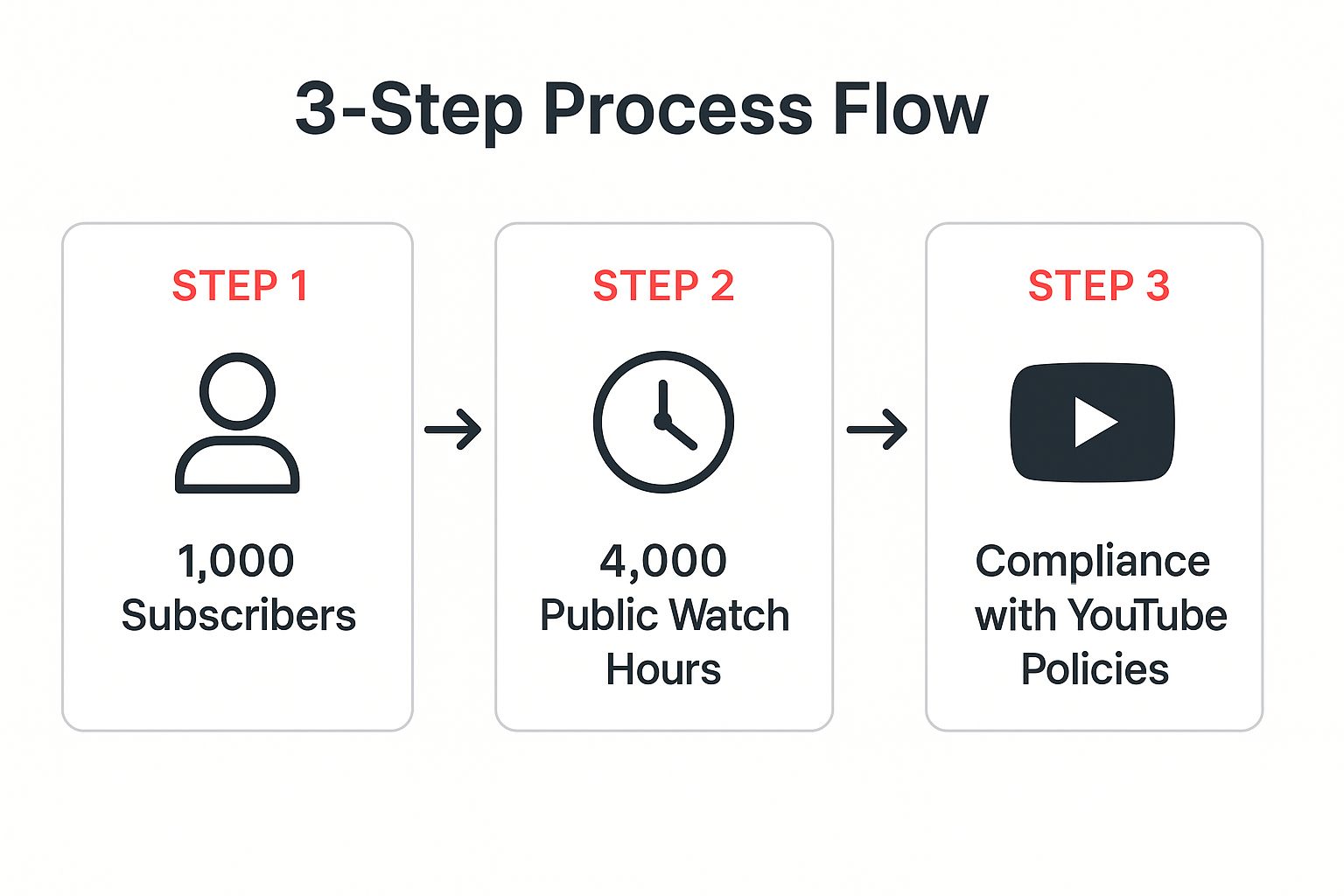 3-Step Process Flow

STEP 1

1,000 Subscribers

STEP 2

4,000 Public Watch Hours

STEP 3

Compliance with YouTube Policies